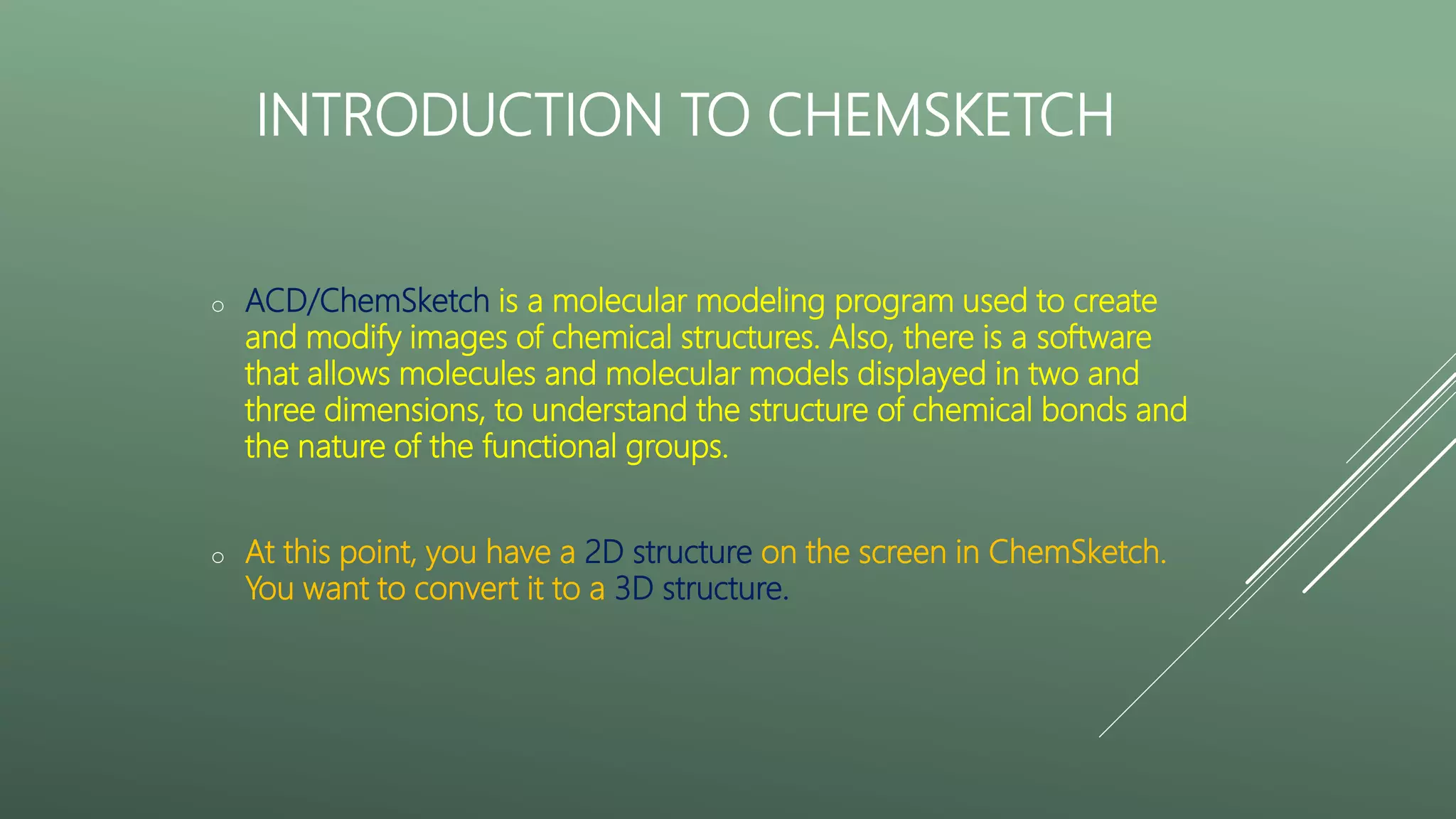 INTRODUCTION TO CHEMSKETCH

○ ACD/ChemSketch is a molecular modeling program used to create and modify images of chemical structures. Also, there is a software that allows molecules and molecular models displayed in two and three dimensions, to understand the structure of chemical bonds and the nature of the functional groups.

○ At this point, you have a 2D structure on the screen in ChemSketch. You want to convert it to a 3D structure.